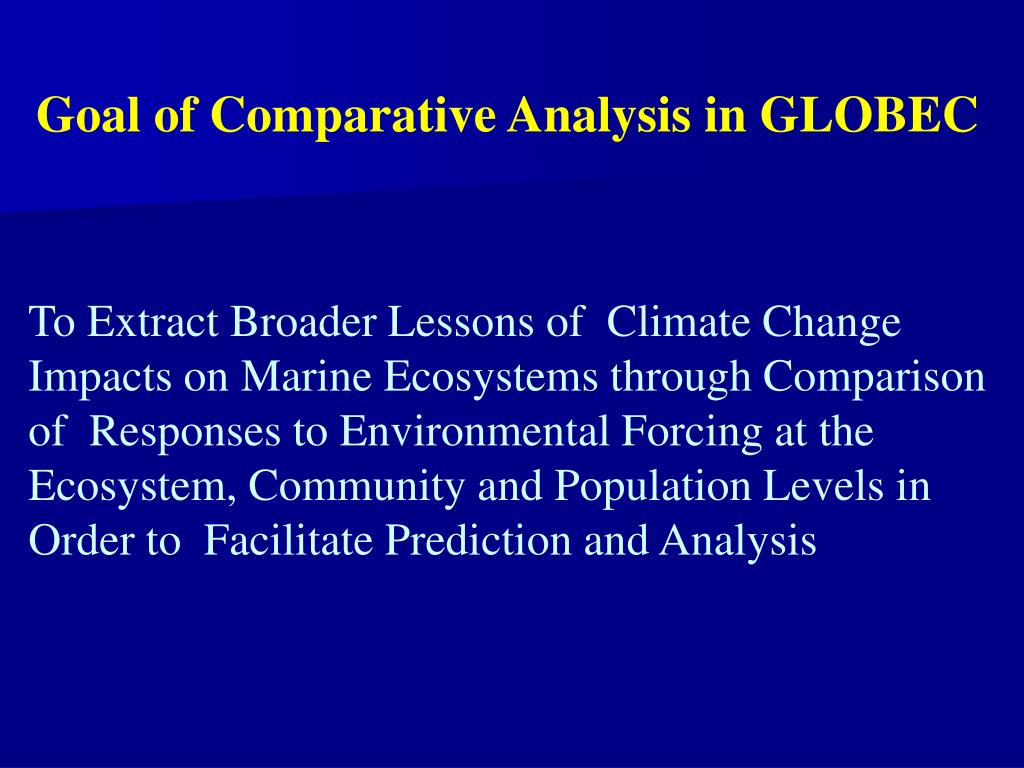 Goal of Comparative Analysis in GLOBEC

To Extract Broader Lessons of Climate Change Impacts on Marine Ecosystems through Comparison of Responses to Environmental Forcing at the Ecosystem, Community and Population Levels in Order to Facilitate Prediction and Analysis